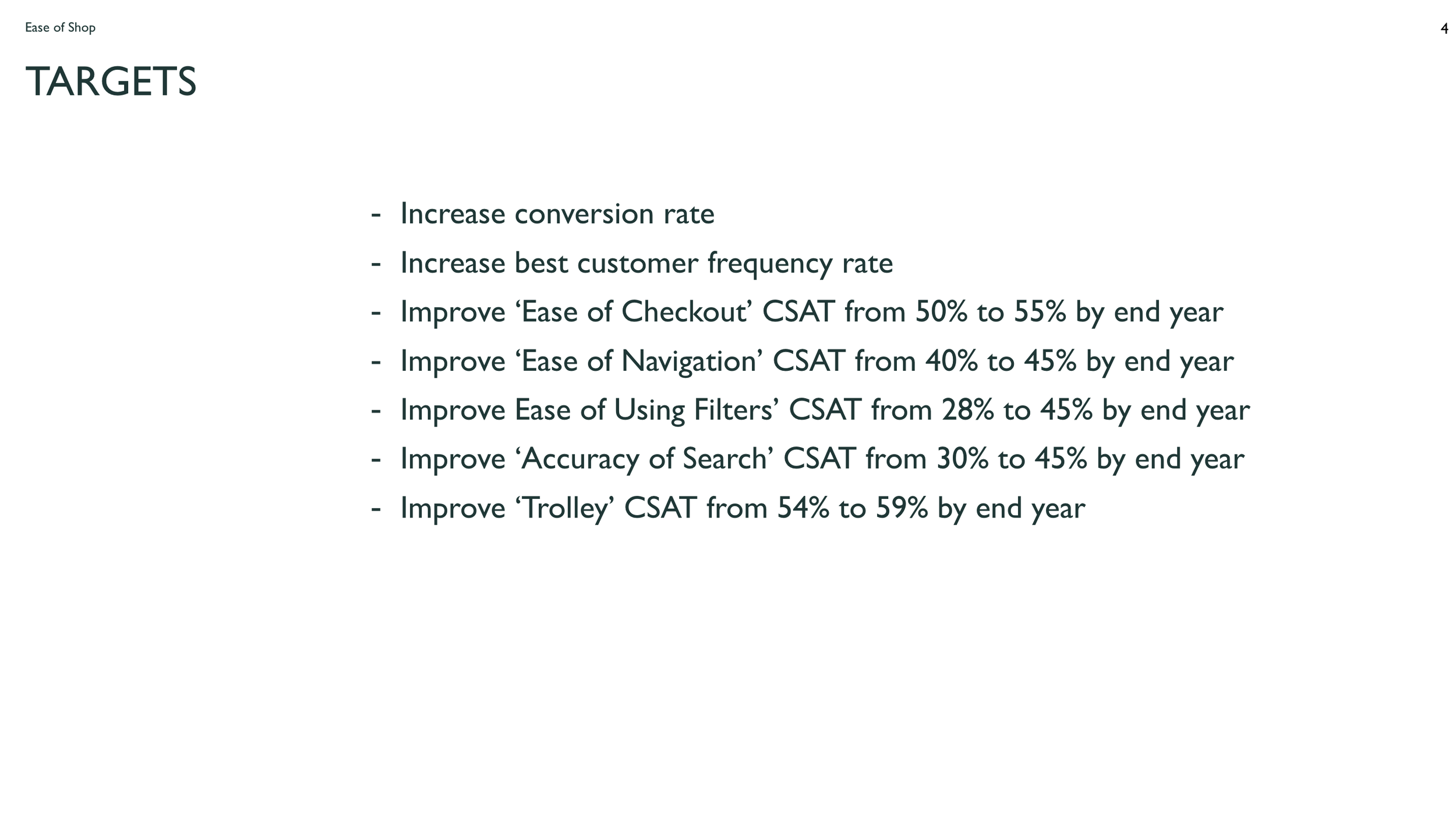 Ease of Shop

4

TARGETS

- Increase conversion rate
- Increase best customer frequency rate
- Improve ‘Ease of Checkout’ CSAT from 50% to 55% by end year
- Improve ‘Ease of Navigation’ CSAT from 40% to 45% by end year
- Improve Ease of Using Filters’ CSAT from 28% to 45% by end year
- Improve ‘Accuracy of Search’ CSAT from 30% to 45% by end year
- Improve ‘Trolley’ CSAT from 54% to 59% by end year